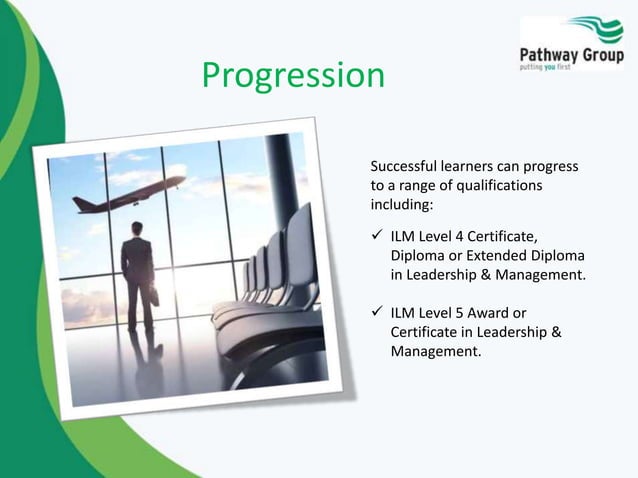 Pathway Group
putting you first

Progression

Successful learners can progress to a range of qualifications including:

✓ ILM Level 4 Certificate, Diploma or Extended Diploma in Leadership & Management.

✓ ILM Level 5 Award or Certificate in Leadership & Management.